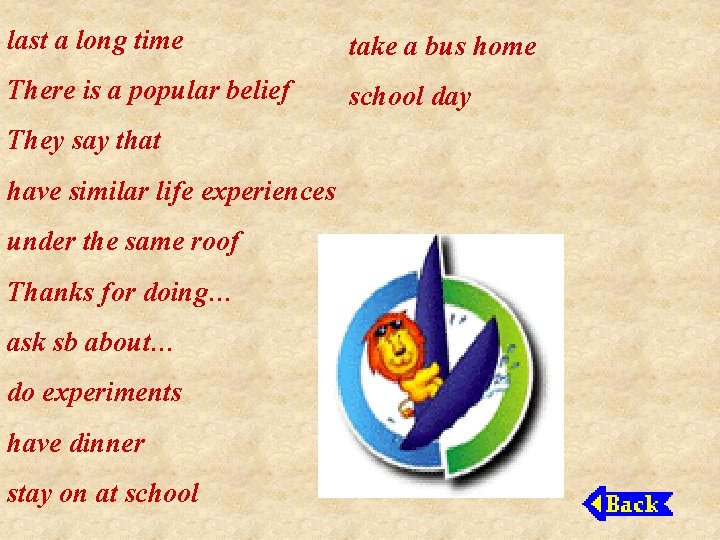 last a long time

There is a popular belief

They say that

have similar life experiences

under the same roof

Thanks for doing…

ask sb about…

do experiments

have dinner

stay on at school

take a bus home

school day

Back